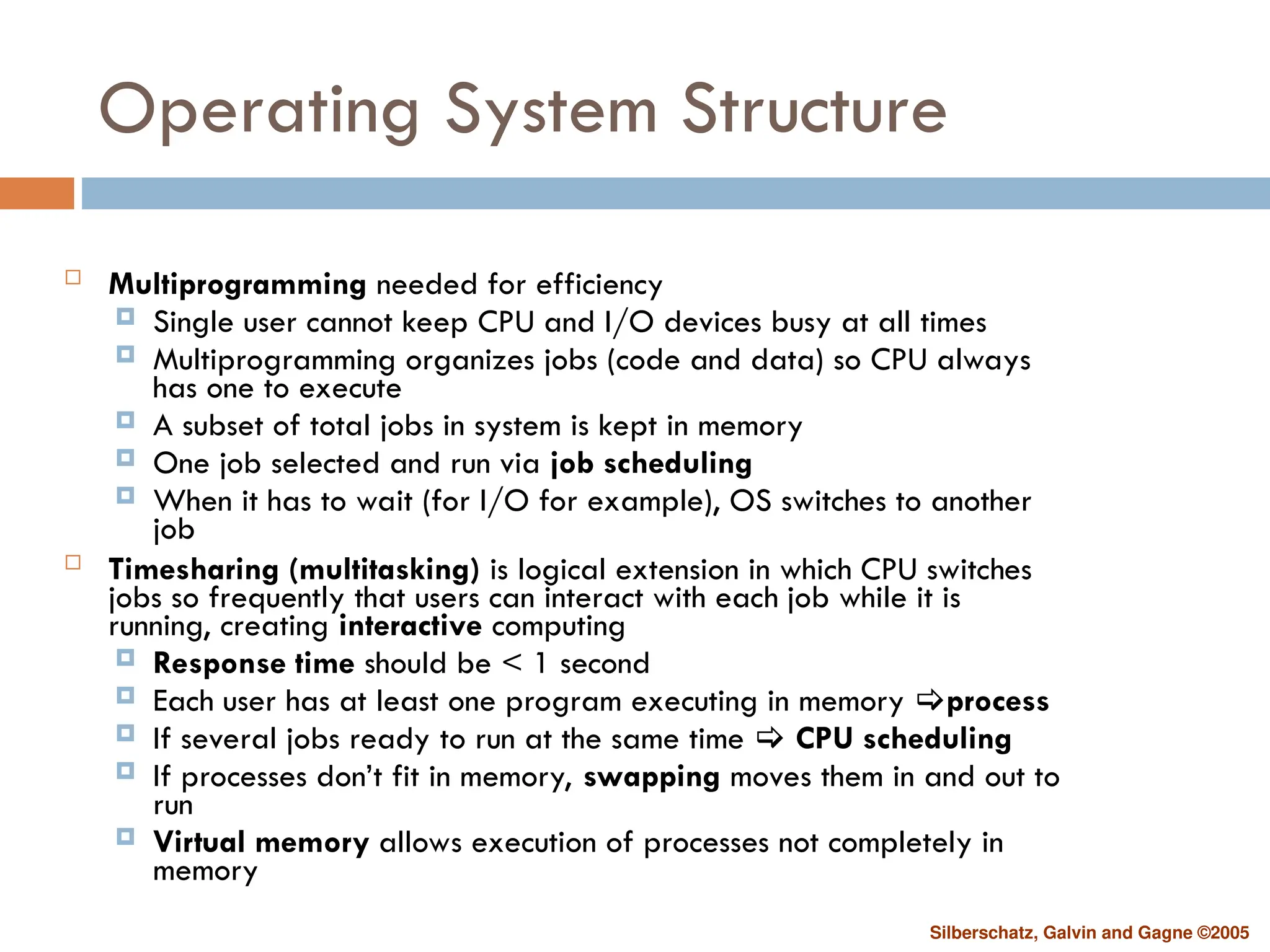 Operating System Structure

Multiprogramming needed for efficiency
Single user cannot keep CPU and I/O devices busy at all times
Multiprogramming organizes jobs (code and data) so CPU always has one to execute
A subset of total jobs in system is kept in memory
One job selected and run via job scheduling
When it has to wait (for I/O for example), OS switches to another job

Timesharing (multitasking) is logical extension in which CPU switches jobs so frequently that users can interact with each job while it is running, creating interactive computing
Response time should be < 1 second
Each user has at least one program executing in memory ⇨process
If several jobs ready to run at the same time ⇨ CPU scheduling
If processes don't fit in memory, swapping moves them in and out to run
Virtual memory allows execution of processes not completely in memory

Silberschatz, Galvin and Gagne ©2005